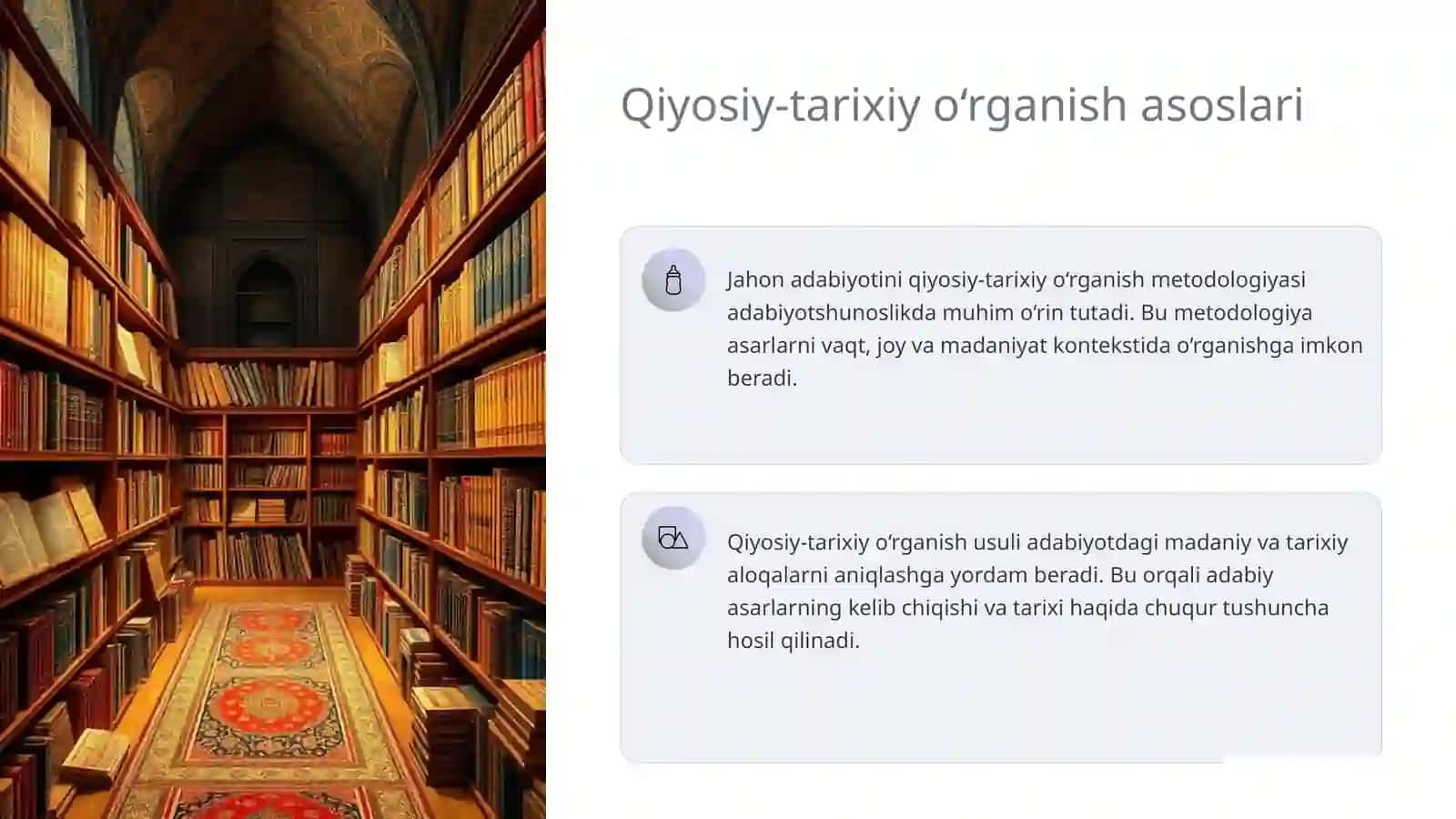 Qiyosiy-tarixiy o‘rganish asoslari

Jahon adabiyotini qiyosiy-tarixiy o‘rganish metodologiyasi adabiyotshunoslikda muhim o‘rin tutadi. Bu metodologiya asarlarni vaqt, joy va madaniyat kontekstida o‘rganishga imkon beradi.

Qiyosiy-tarixiy o‘rganish usuli adabiyotdagi madaniy va tarixiy aloqalarni aniqlashga yordam beradi. Bu orqali adabiy asarlarning kelib chiqishi va tarixi haqida chuqur tushuncha hosil qilinadi.